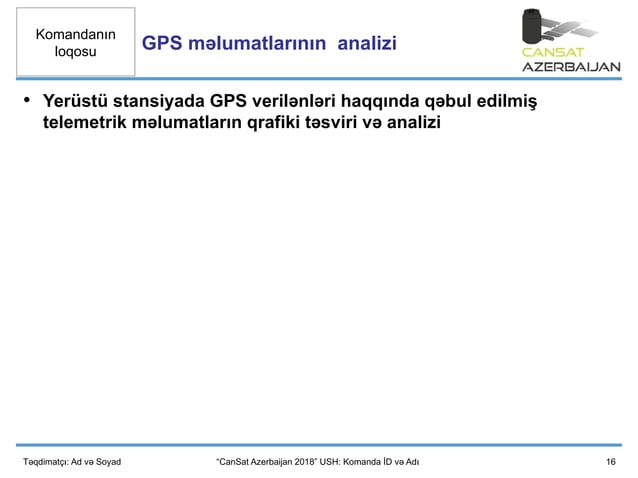 Komandanın loqosu

GPS məlumatlarının analizi

CANSAT AZERBAIJAN

• Yerüstü stansiyada GPS verilənləri haqqında qəbul edilmiş telemetrik məlumatların qrafiki təsviri və analizi

Təqdimatçı: Ad və Soyad

"CanSat Azerbaijan 2018" USH: Komanda İD və Adı

16